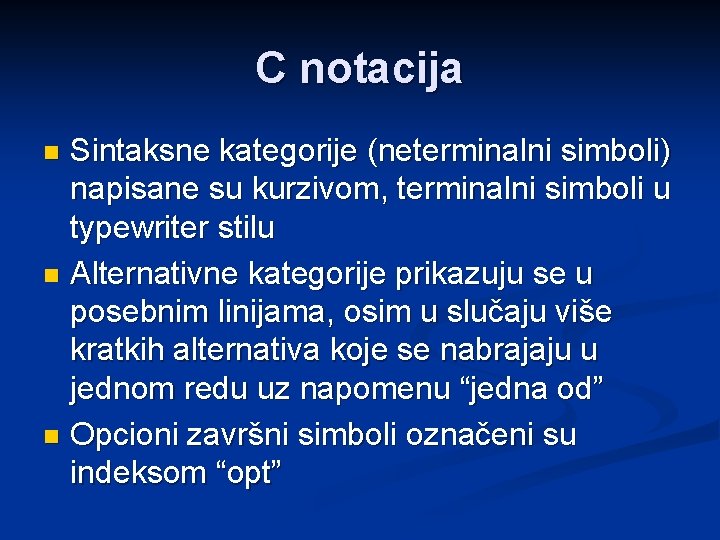 C notacija

Sintaksne kategorije (neterminalni simboli) napisane su kurzivom, terminalni simboli u typewriter stilu

Alternativne kategorije prikazuju se u posebnim linijama, osim u slučaju više kratkih alternativa koje se nabrajaju u jednom redu uz napomenu “jedna od”

Opcioni završni simboli označeni su indeksom “opt”